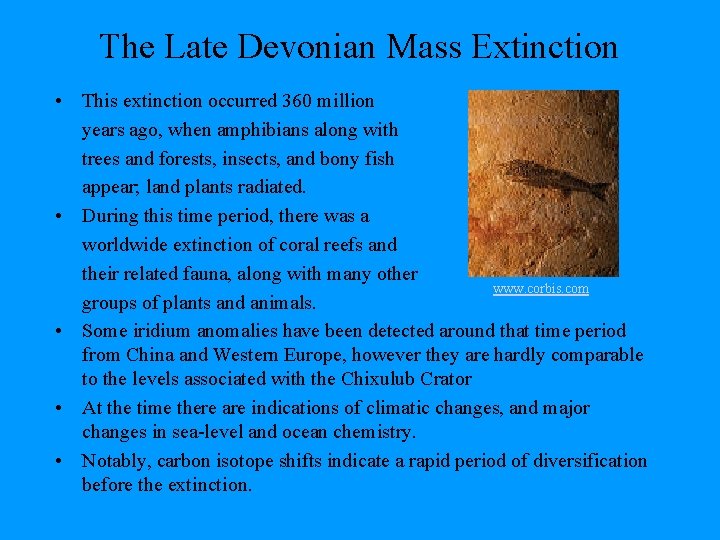 The Late Devonian Mass Extinction

• This extinction occurred 360 million years ago, when amphibians along with trees and forests, insects, and bony fish appear; land plants radiated.
• During this time period, there was a worldwide extinction of coral reefs and their related fauna, along with many other groups of plants and animals.

www.corbis.com

• Some iridium anomalies have been detected around that time period from China and Western Europe, however they are hardly comparable to the levels associated with the Chixulub Crator
• At the time there are indications of climatic changes, and major changes in sea-level and ocean chemistry.
• Notably, carbon isotope shifts indicate a rapid period of diversification before the extinction.